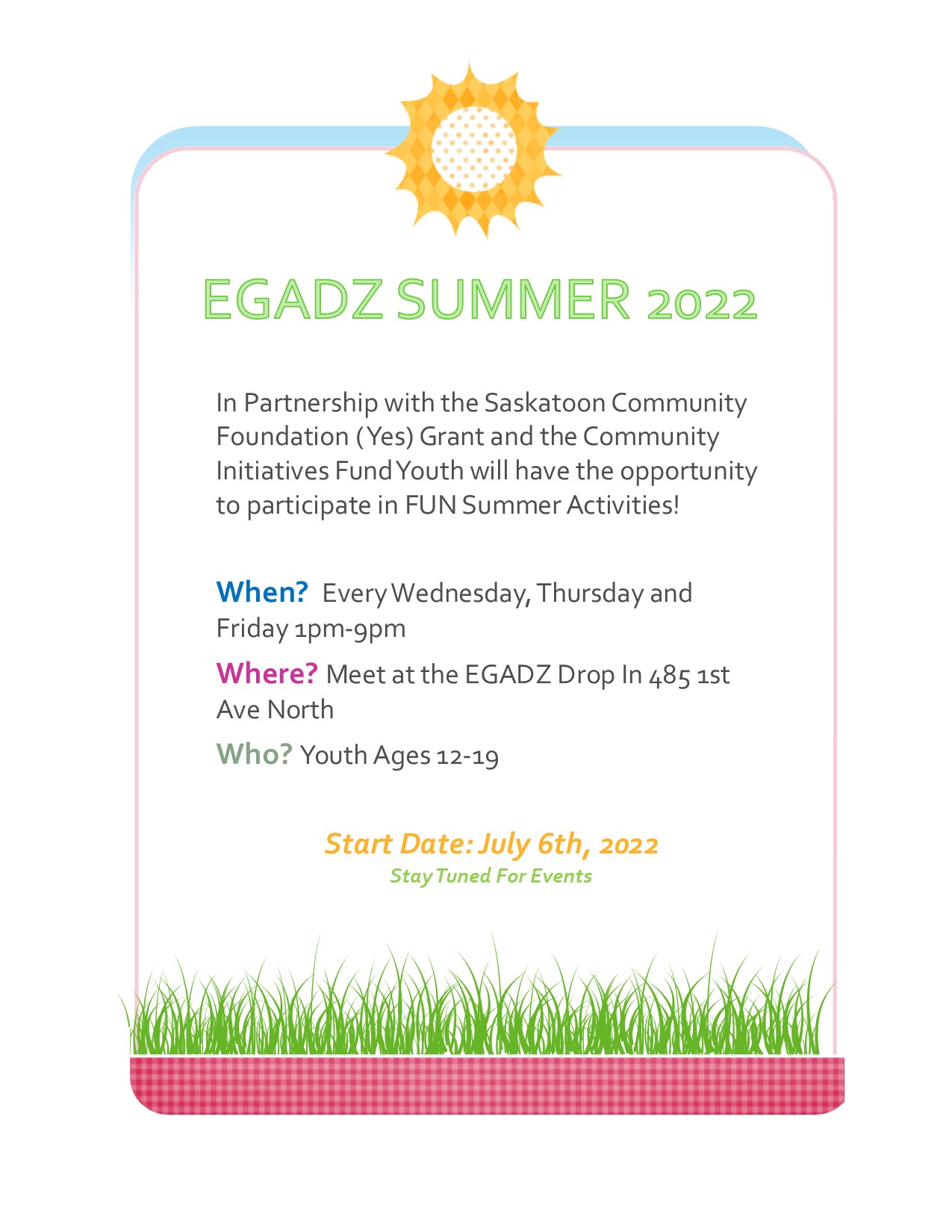 EGADZ SUMMER 2022

In Partnership with the Saskatoon Community Foundation (Yes) Grant and the Community Initiatives Fund Youth will have the opportunity to participate in FUN Summer Activities!

When? Every Wednesday, Thursday and Friday 1pm-9pm

Where? Meet at the EGADZ Drop In 485 1st Ave North

Who? Youth Ages 12-19

Start Date: July 6th, 2022
Stay Tuned For Events